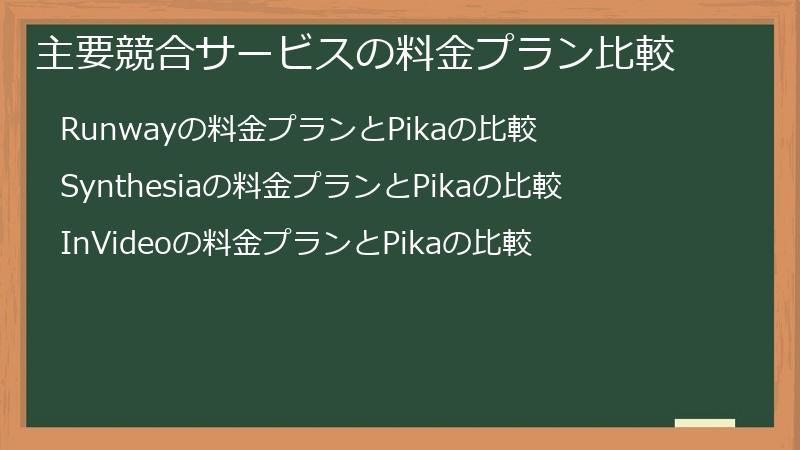 主要競合サービスの料金プラン比較

Runwayの料金プランとPikaの比較

Synthesiaの料金プランとPikaの比較

InVideoの料金プランとPikaの比較